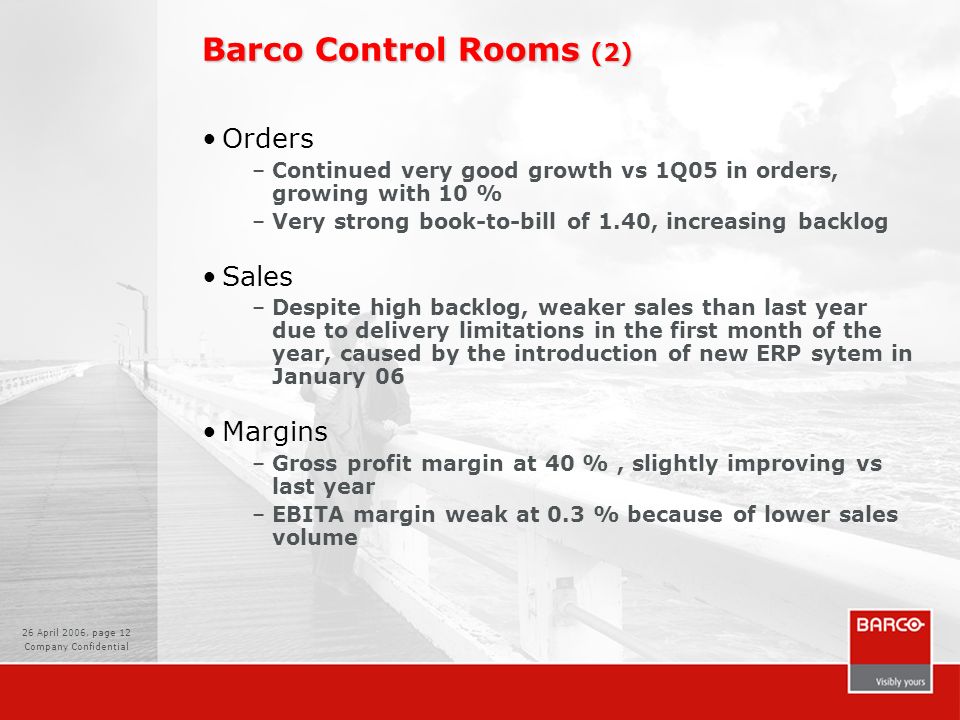 Barco Control Rooms (2)

• Orders

– Continued very good growth vs 1Q05 in orders, growing with 10 %

– Very strong book-to-bill of 1.40, increasing backlog

• Sales

– Despite high backlog, weaker sales than last year due to delivery limitations in the first month of the year, caused by the introduction of new ERP sytem in January 06

• Margins

– Gross profit margin at 40 % , slightly improving vs last year

– EBITA margin weak at 0.3 % because of lower sales volume

26 April 2006. page 12
Company Confidential

BARCO
Visibly yours